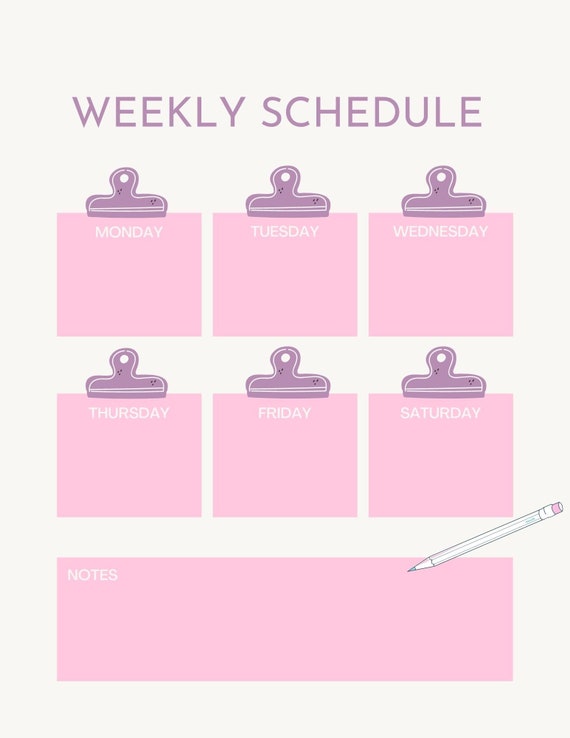 WEEKLY SCHEDULE

MONDAY

TUESDAY

WEDNESDAY

THURSDAY

FRIDAY

SATURDAY

NOTES